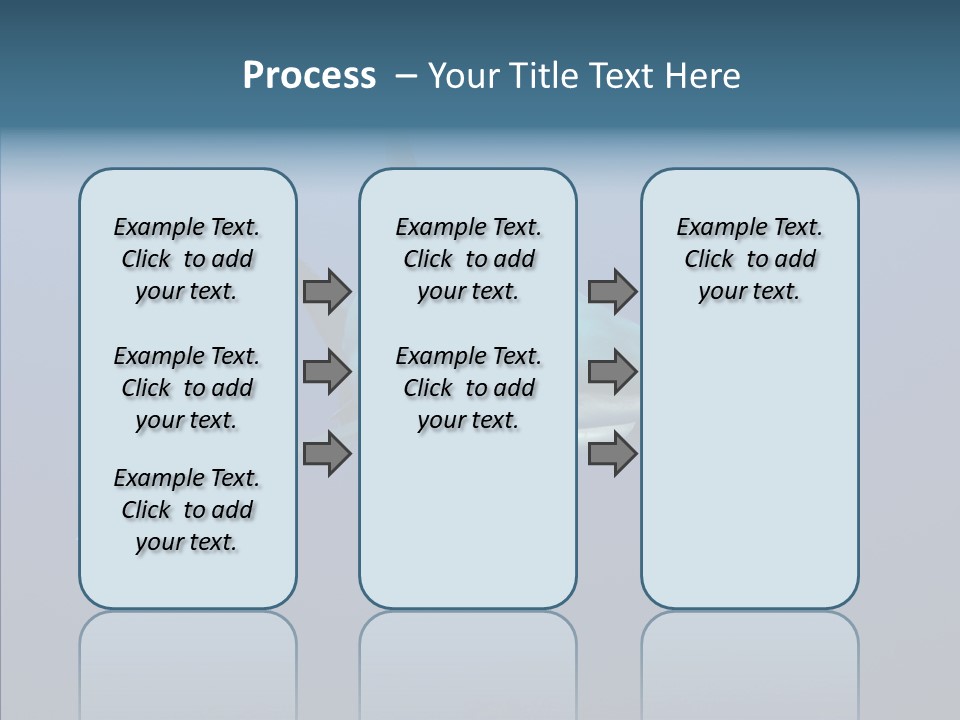 Process – Your Title Text Here

Example Text. Click to add your text.

Example Text. Click to add your text.

Example Text. Click to add your text.

Example Text. Click to add your text.

Example Text. Click to add your text.

Example Text. Click to add your text.